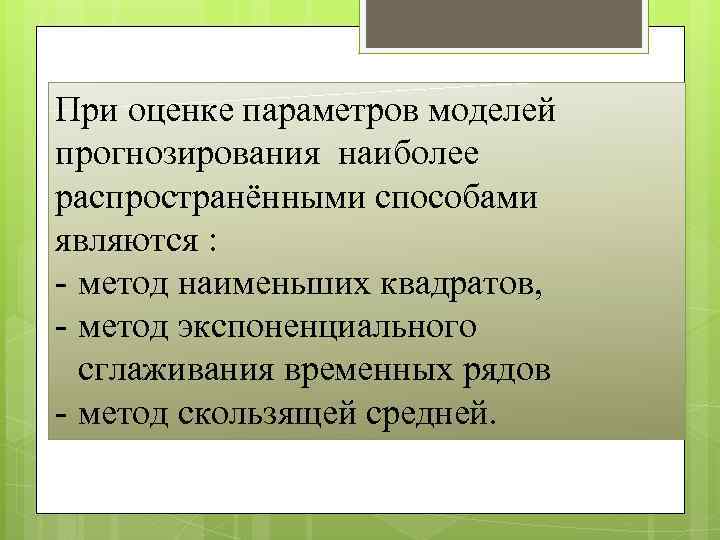 При оценке параметров моделей прогнозирования наиболее распространёнными способами являются :
- метод наименьших квадратов,
- метод экспоненциального сглаживания временных рядов
- метод скользящей средней.